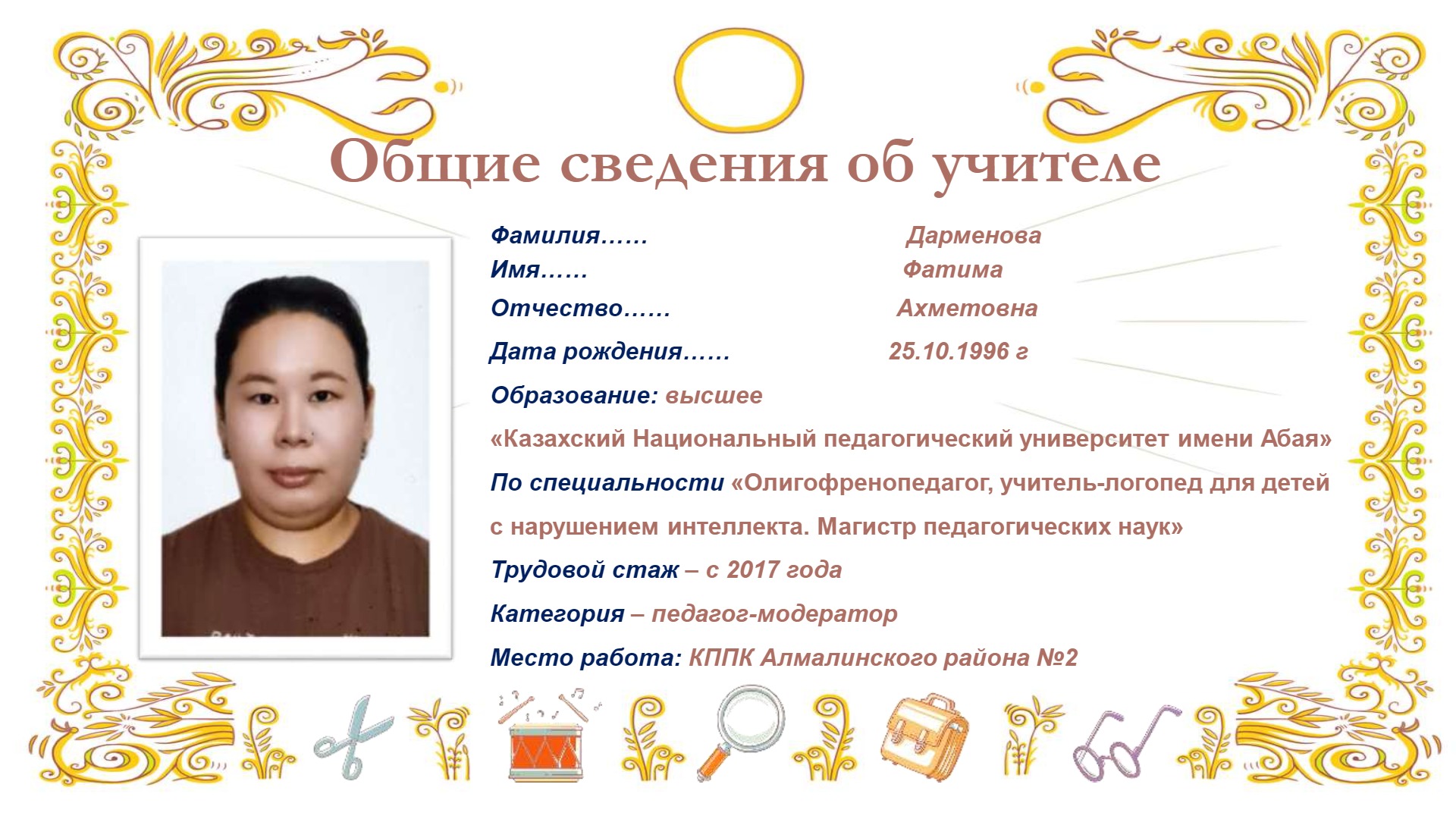 Общие сведения об учителе

Фамилия…… Дарменова
Имя…… Фатима
Отчество…… Ахметовна
Дата рождения…… 25.10.1996 г

Образование: высшее

«Казахский Национальный педагогический университет имени Абая»

По специальности «Олигофренопедагог, учитель-логопед для детей с нарушением интеллекта. Магистр педагогических наук»

Трудовой стаж – с 2017 года

Категория – педагог-модератор

Место работа: КППК Алмалинского района №2